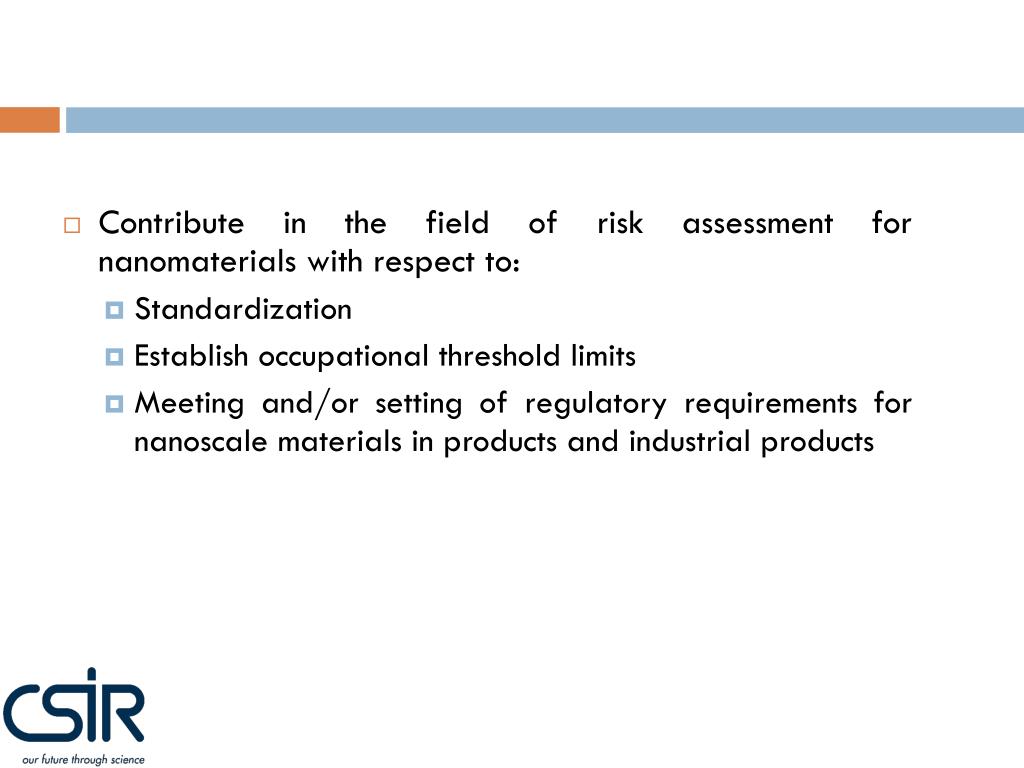 Contribute in the field of risk assessment for nanomaterials with respect to:

Standardization

Establish occupational threshold limits

Meeting and/or setting of regulatory requirements for nanoscale materials in products and industrial products

CSIR
our future through science